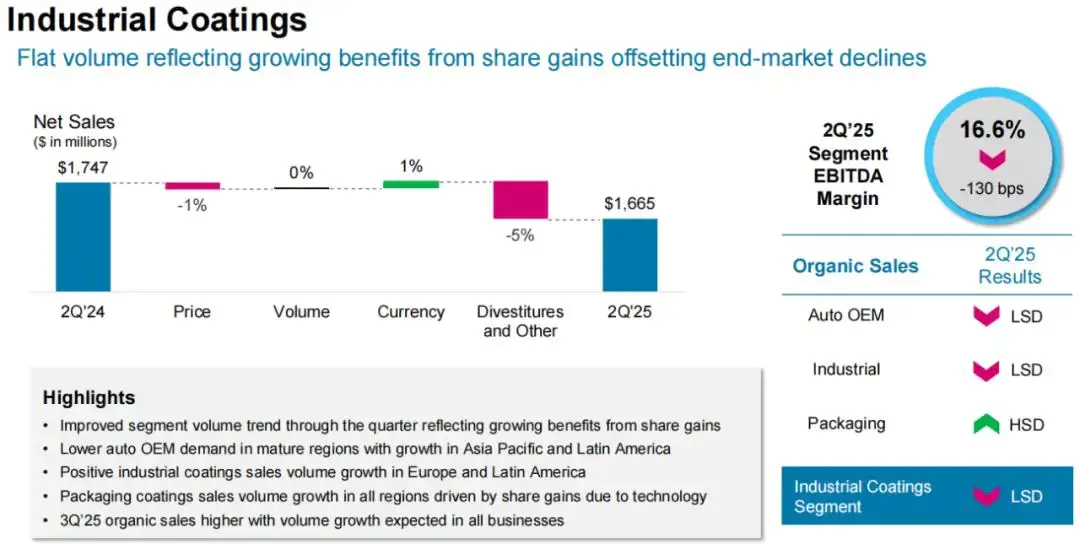 Industrial Coatings

Flat volume reflecting growing benefits from share gains offsetting end-market declines

Net Sales
($ in millions)

$1,747

-1%

0%

1%

-5%

$1,665

2Q'24

Price

Volume

Currency

Divestitures and Other

2Q'25

2Q'25 Segment EBITDA Margin

16.6%

-130 bps

| Organic Sales | 2Q'25 Results |
|---|---|
| Auto OEM | LSD |
| Industrial | LSD |
| Packaging | HSD |
| Industrial Coatings Segment | LSD |

Highlights

• Improved segment volume trend through the quarter reflecting growing benefits from share gains
• Lower auto OEM demand in mature regions with growth in Asia Pacific and Latin America
• Positive industrial coatings sales volume growth in Europe and Latin America
• Packaging coatings sales volume growth in all regions driven by share gains due to technology
• 3Q'25 organic sales higher with volume growth expected in all businesses